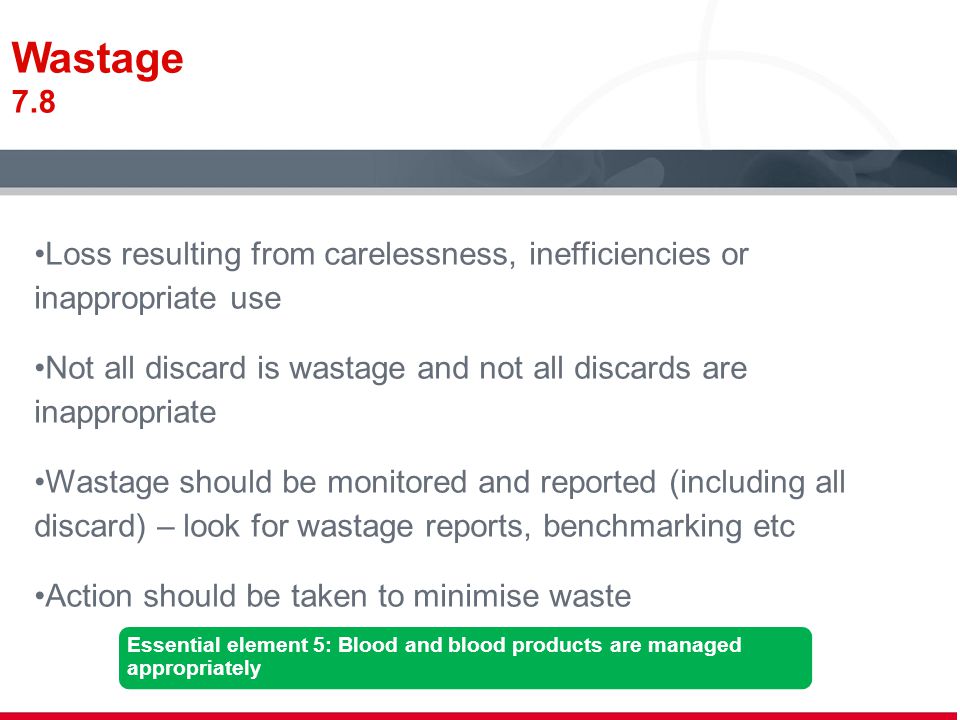 Wastage
7.8

•Loss resulting from carelessness, inefficiencies or inappropriate use

•Not all discard is wastage and not all discards are inappropriate

•Wastage should be monitored and reported (including all discard) – look for wastage reports, benchmarking etc

•Action should be taken to minimise waste

Essential element 5: Blood and blood products are managed appropriately